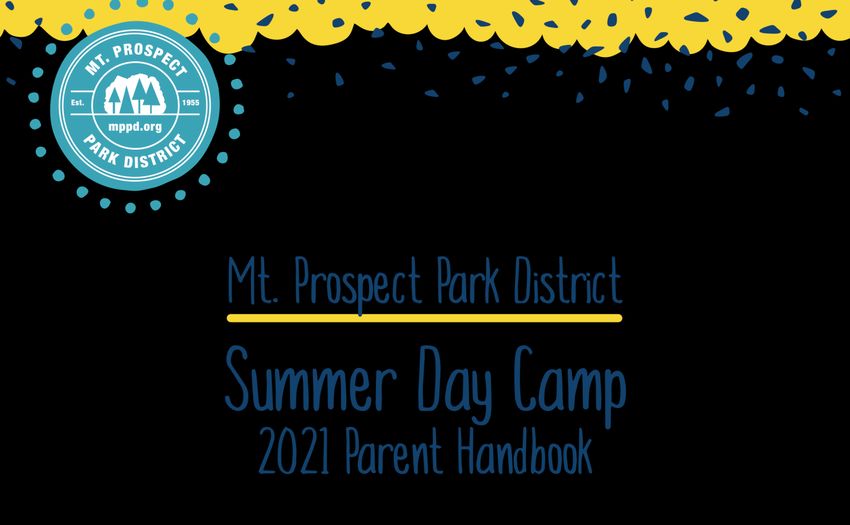 MT. PROSPECT
Est. 1955
mppd.org
PARK DISTRICT

Mt. Prospect Park District

Summer Day Camp
2021 Parent Handbook